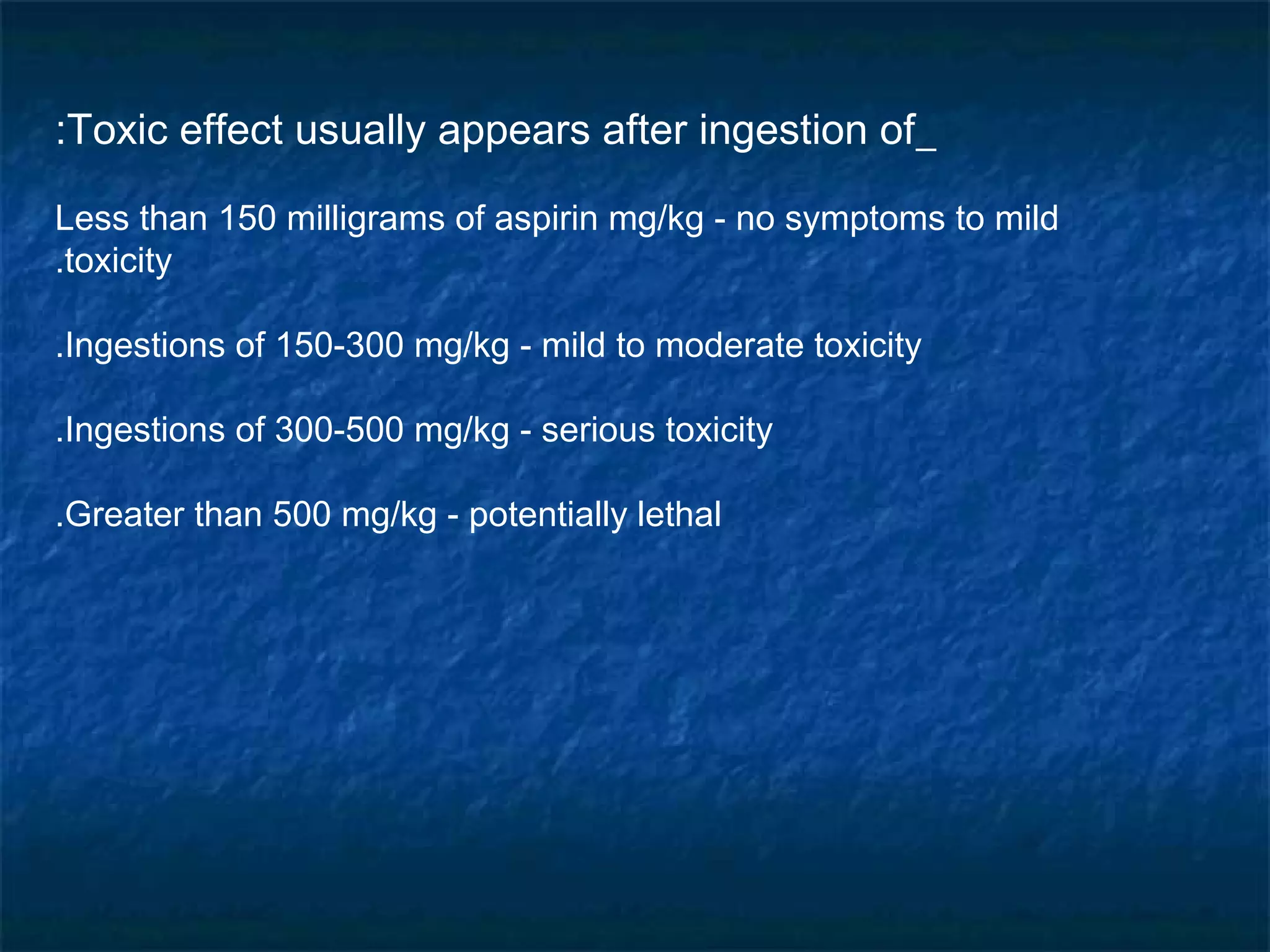 :Toxic effect usually appears after ingestion of_

Less than 150 milligrams of aspirin mg/kg - no symptoms to mild .toxicity

.Ingestions of 150-300 mg/kg - mild to moderate toxicity

.Ingestions of 300-500 mg/kg - serious toxicity

.Greater than 500 mg/kg - potentially lethal